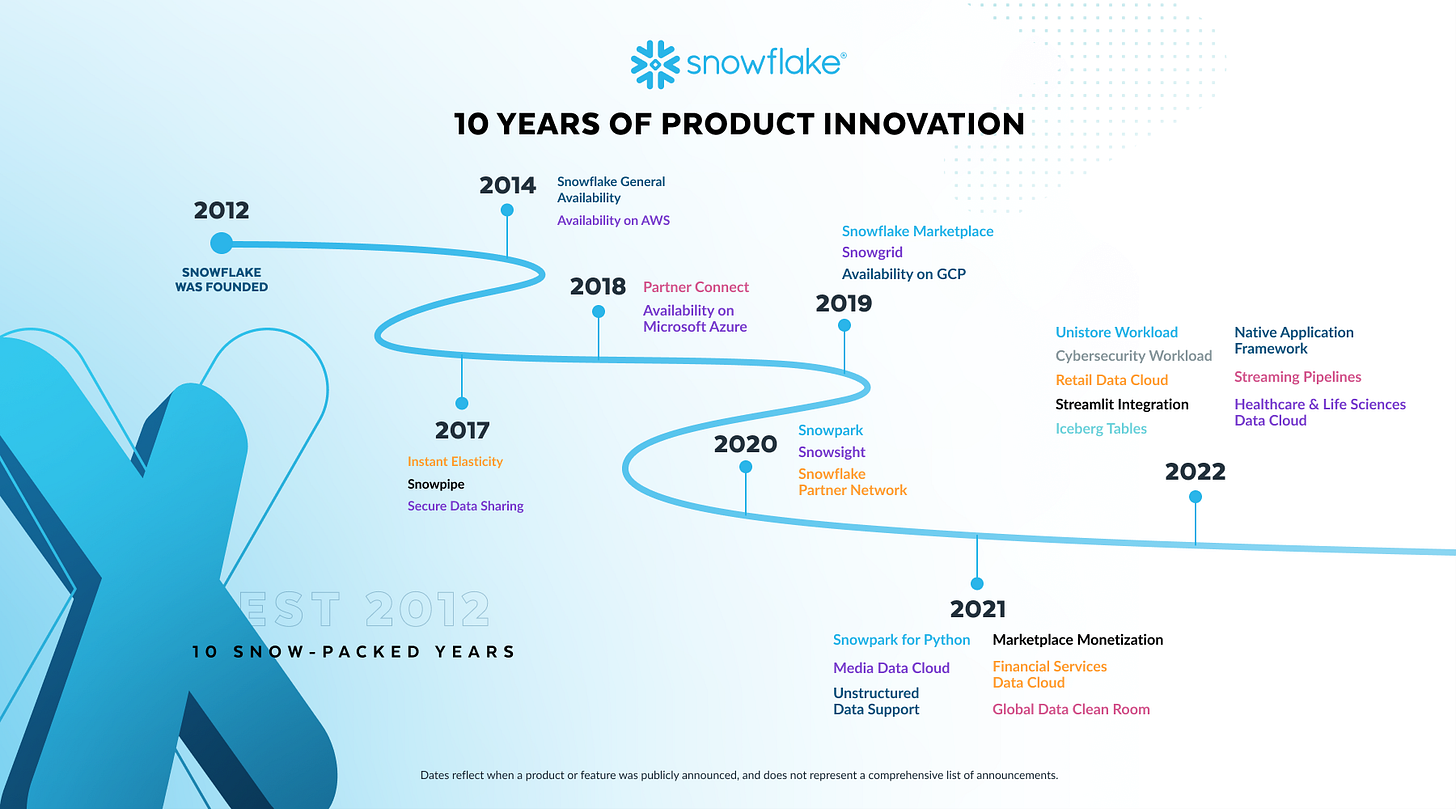 snowflake®

10 YEARS OF PRODUCT INNOVATION

2012
SNOWFLAKE WAS FOUNDED

2014
Snowflake General Availability
Availability on AWS

2017
Instant Elasticity
Snowpipe
Secure Data Sharing

2018
Partner Connect
Availability on Microsoft Azure

2019
Snowflake Marketplace
Snowgrid
Availability on GCP

2020
Snowpark
Snowsight
Snowflake Partner Network

2021
Snowpark for Python
Media Data Cloud
Unstructured Data Support
Marketplace Monetization
Financial Services Data Cloud
Global Data Clean Room

2022
Unistore Workload
Cybersecurity Workload
Retail Data Cloud
Streamlit Integration
Iceberg Tables
Native Application Framework
Streaming Pipelines
Healthcare & Life Sciences Data Cloud

EST 2012
10 SNOW-PACKED YEARS

Dates reflect when a product or feature was publicly announced, and does not represent a comprehensive list of announcements.